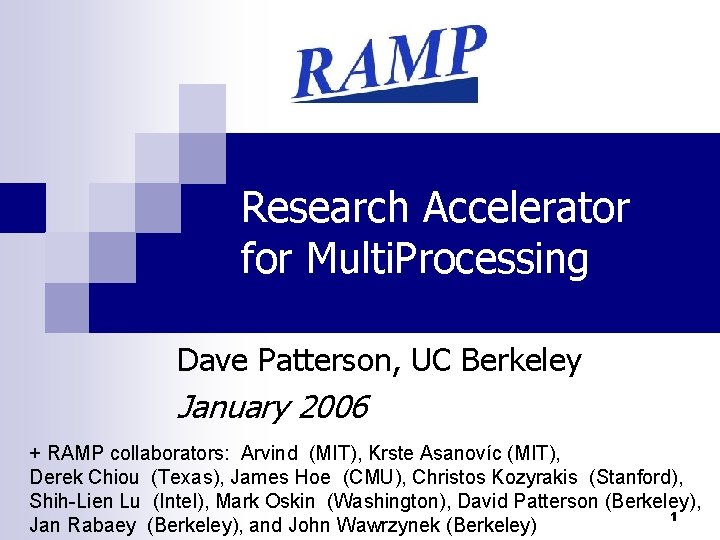 RAMP

Research Accelerator for MultiProcessing

Dave Patterson, UC Berkeley

January 2006

+ RAMP collaborators: Arvind (MIT), Krste Asanovíc (MIT), Derek Chiou (Texas), James Hoe (CMU), Christos Kozyrakis (Stanford), Shih-Lien Lu (Intel), Mark Oskin (Washington), David Patterson (Berkeley), Jan Rabaey (Berkeley), and John Wawrzynek (Berkeley)

1